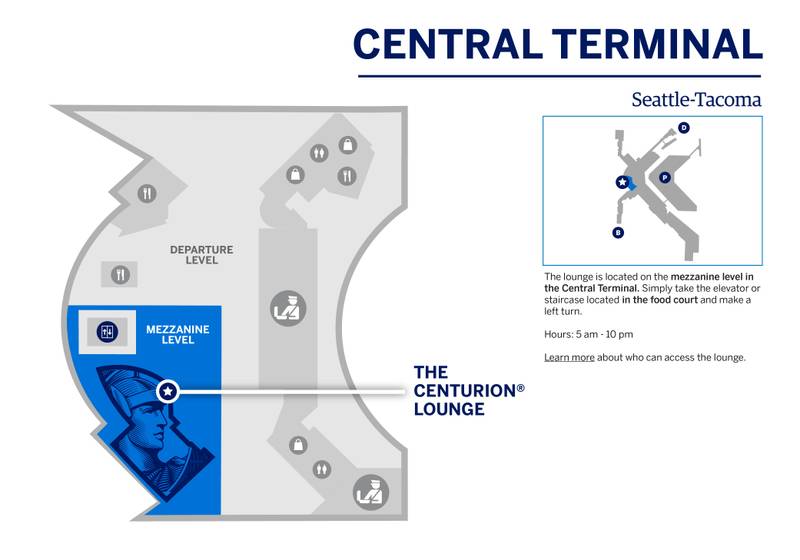 CENTRAL TERMINAL

Seattle-Tacoma

D

P

B

DEPARTURE LEVEL

MEZZANINE LEVEL

THE CENTURION® LOUNGE

The lounge is located on the mezzanine level in the Central Terminal. Simply take the elevator or staircase located in the food court and make a left turn.

Hours: 5 am - 10 pm

Learn more about who can access the lounge.